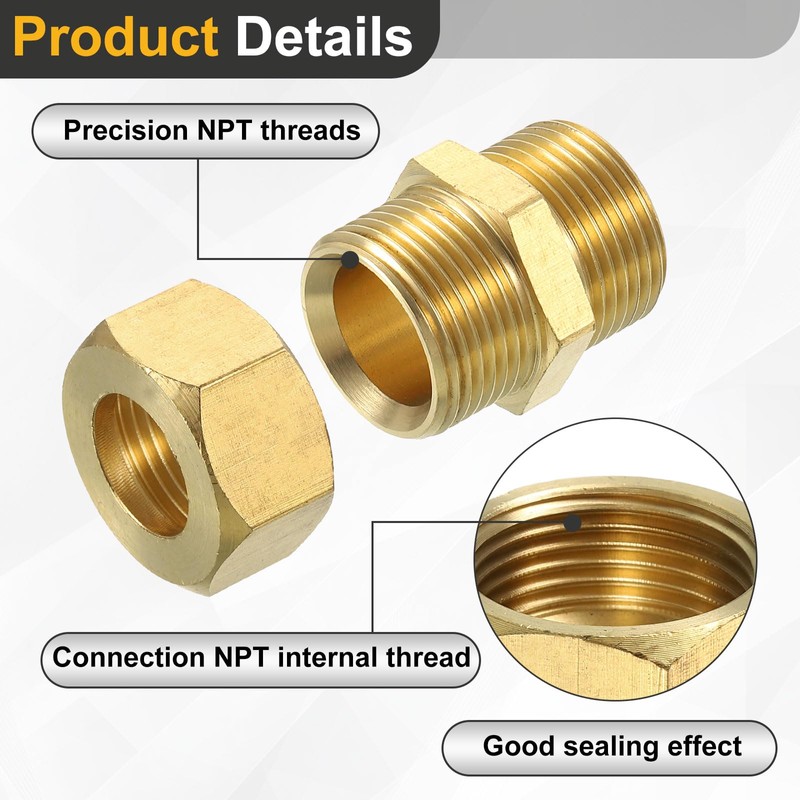 Product Details

Precision NPT threads

Connection NPT internal thread

Good sealing effect